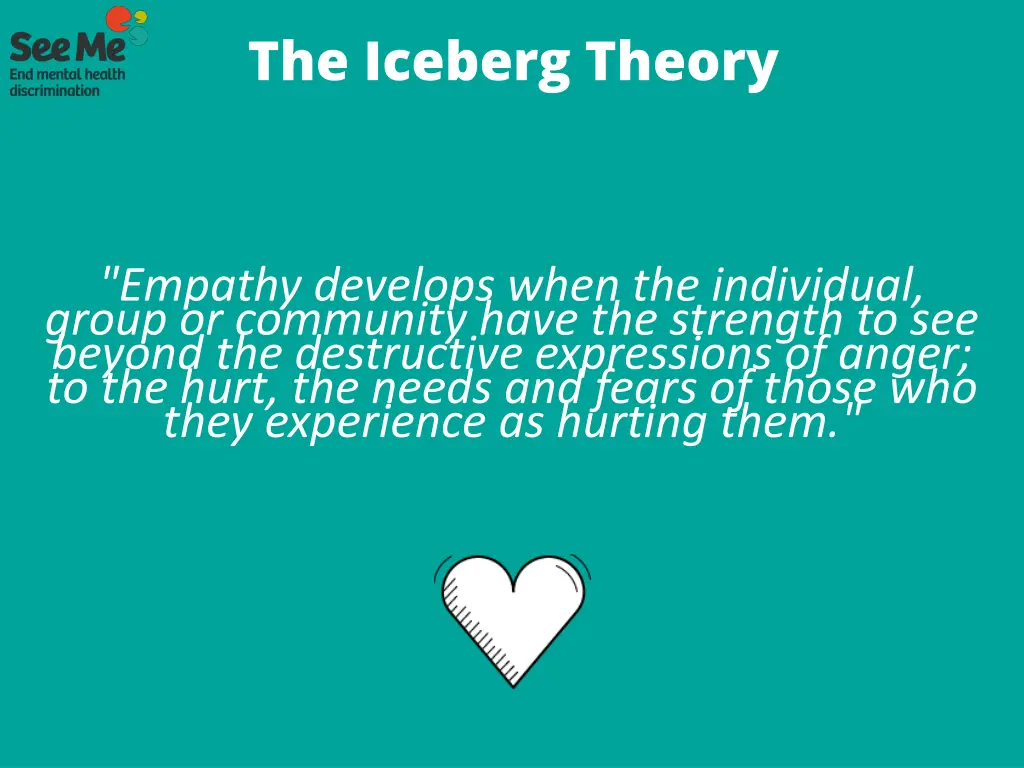 See Me
End mental health discrimination

The Iceberg Theory

"Empathy develops when the individual, group or community have the strength to see beyond the destructive expressions of anger; to the hurt, the needs and fears of those who they experience as hurting them."